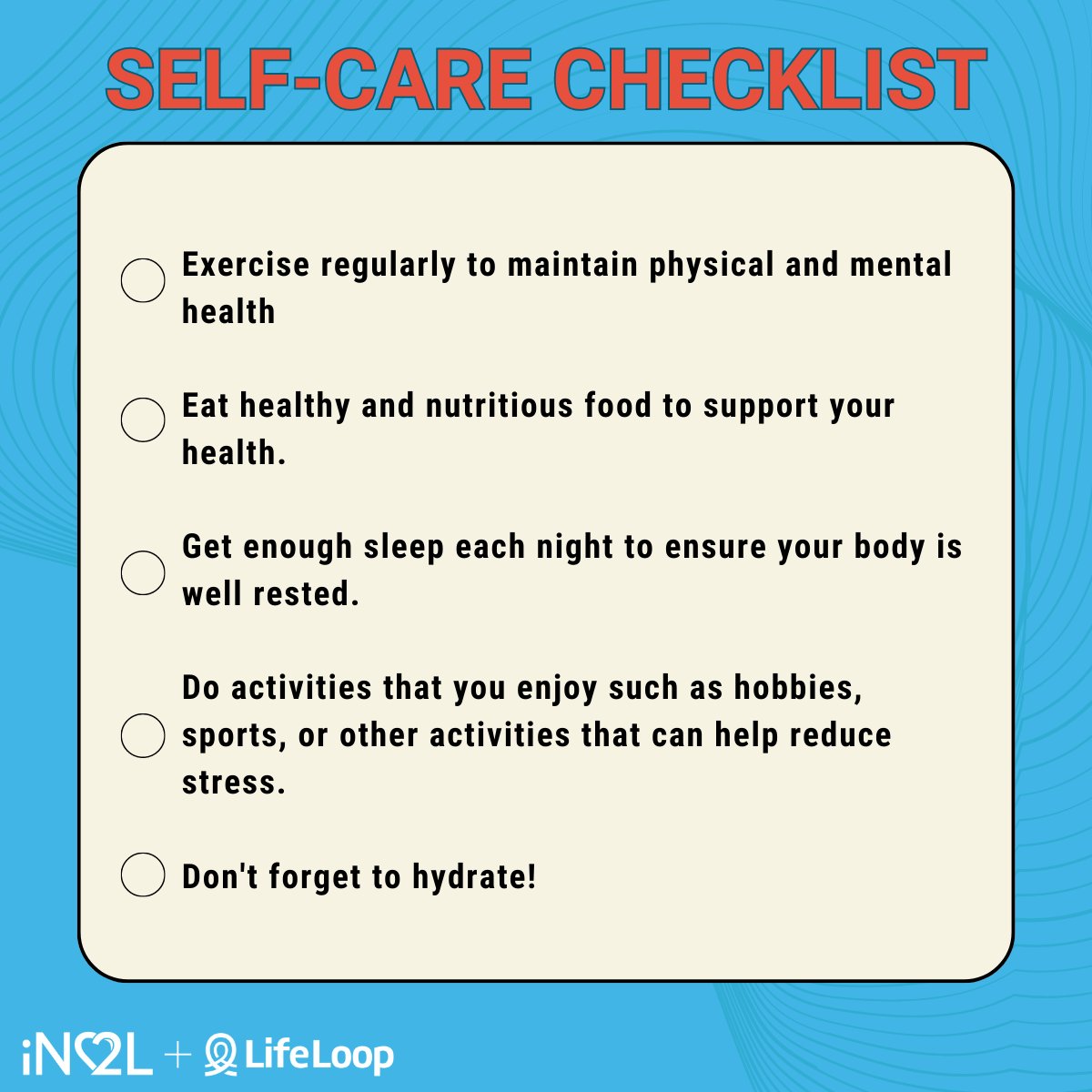 SELF-CARE CHECKLIST

Exercise regularly to maintain physical and mental health

Eat healthy and nutritious food to support your health.

Get enough sleep each night to ensure your body is well rested.

Do activities that you enjoy such as hobbies, sports, or other activities that can help reduce stress.

Don't forget to hydrate!

iN2L + LifeLoop